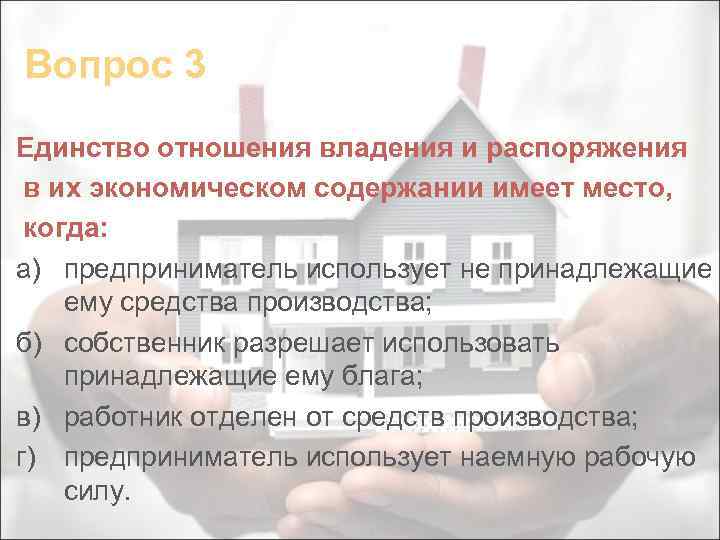 Вопрос 3

Единство отношения владения и распоряжения в их экономическом содержании имеет место, когда:

а) предприниматель использует не принадлежащие ему средства производства;
б) собственник разрешает использовать принадлежащие ему блага;
в) работник отделен от средств производства;
г) предприниматель использует наемную рабочую силу.